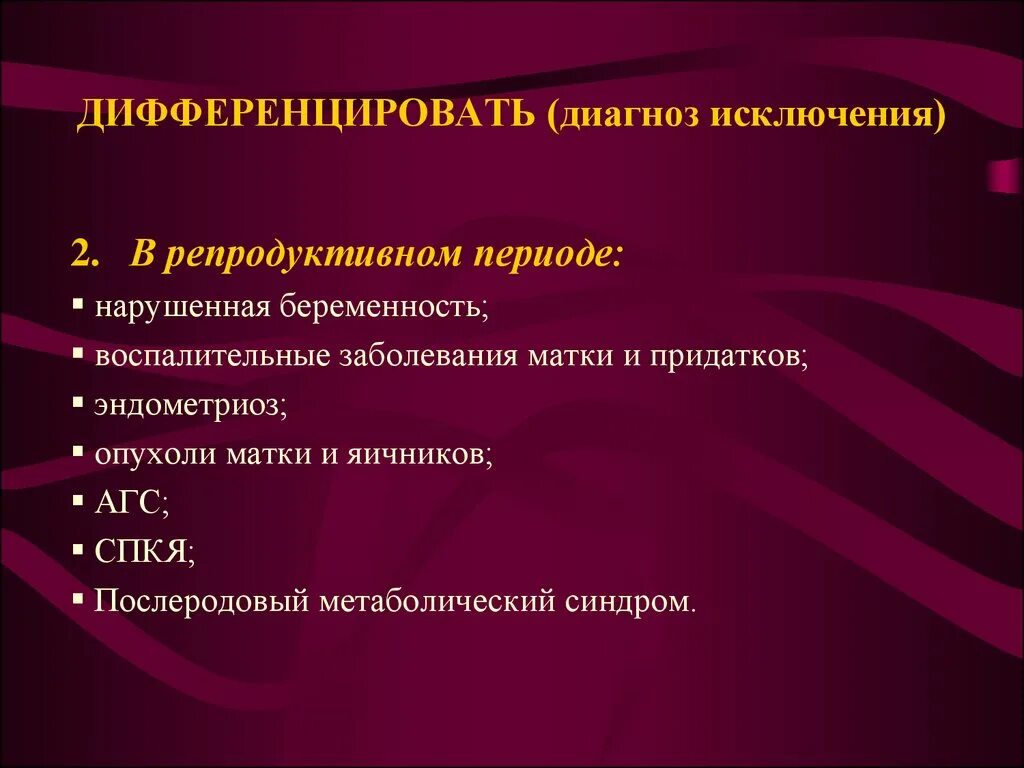 ДИФФЕРЕНЦИРОВАТЬ (диагноз исключения)

2. В репродуктивном периоде:

▪ нарушенная беременность;
▪ воспалительные заболевания матки и придатков;
▪ эндометриоз;
▪ опухоли матки и яичников;
▪ АГС;
▪ СПКЯ;
▪ Послеродовый метаболический синдром.